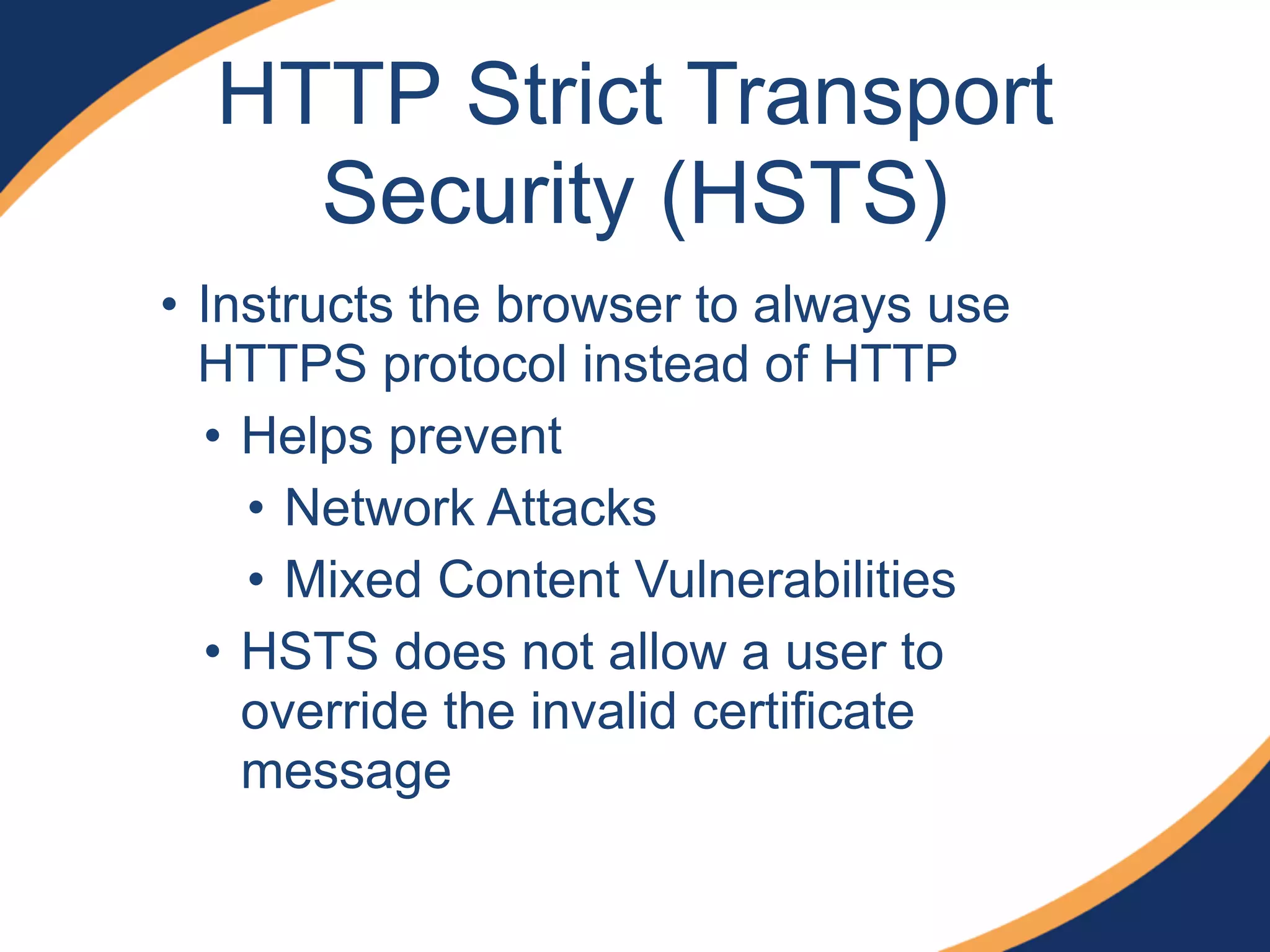 HTTP Strict Transport Security (HSTS)

• Instructs the browser to always use HTTPS protocol instead of HTTP
  • Helps prevent
    • Network Attacks
    • Mixed Content Vulnerabilities
  • HSTS does not allow a user to override the invalid certificate message